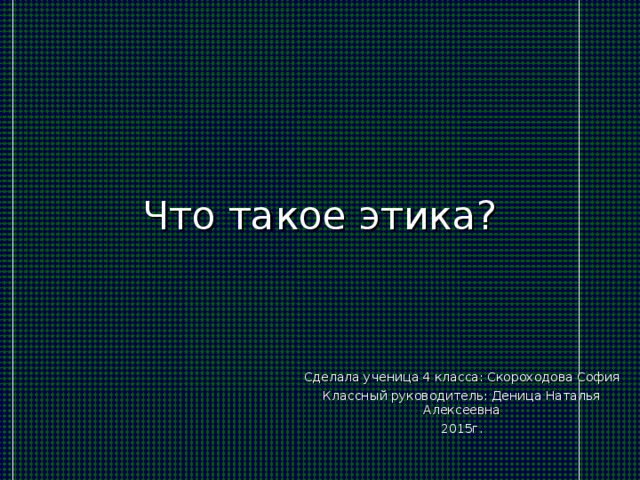 Что такое этика?

Сделала ученица 4 класса: Скороходова София

Классный руководитель: Деница Наталья Алексеевна

2015г.